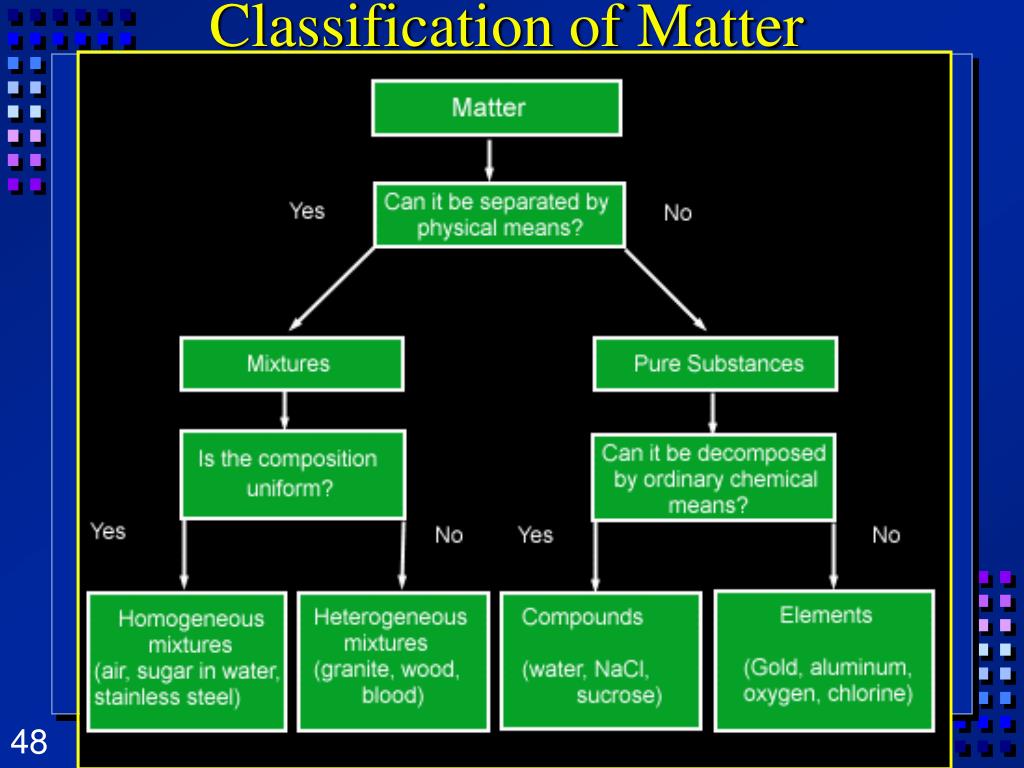 Classification of Matter

Matter

Can it be separated by physical means?

Yes

No

Mixtures

Pure Substances

Is the composition uniform?

Can it be decomposed by ordinary chemical means?

Yes

No

Yes

No

Homogeneous mixtures (air, sugar in water, stainless steel)

Heterogeneous mixtures (granite, wood, blood)

Compounds (water, NaCl, sucrose)

Elements (Gold, aluminum, oxygen, chlorine)

48